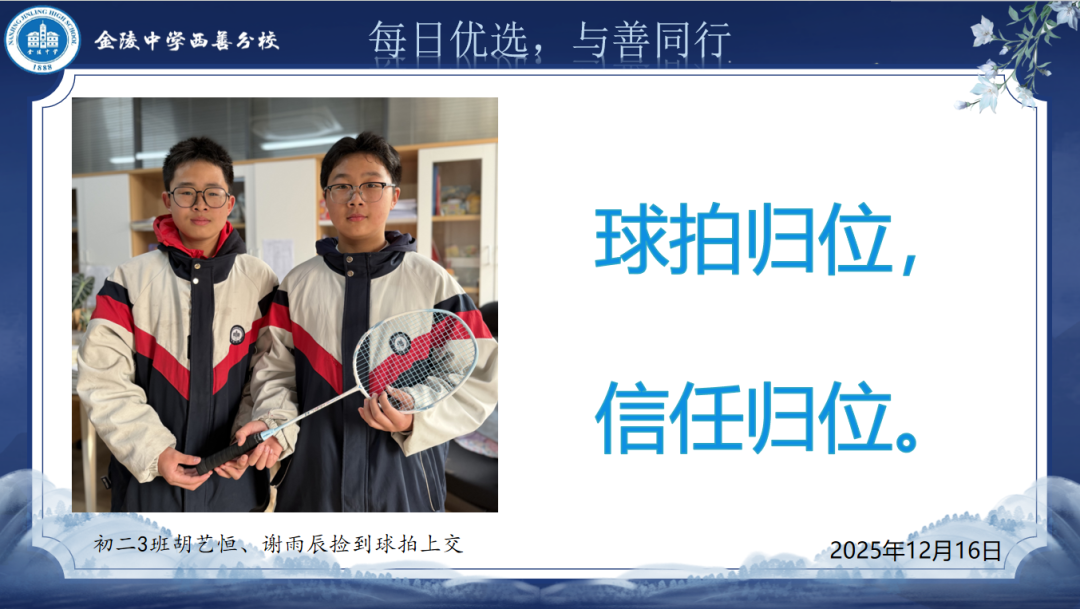 NANJING JINLING HIGH SCHOOL
金陵中学
1888

金陵中学西善分校

每日优选，与善同行

球拍归位，

信任归位。

初二3班胡艺恒、谢雨辰捡到球拍上交

2025年12月16日